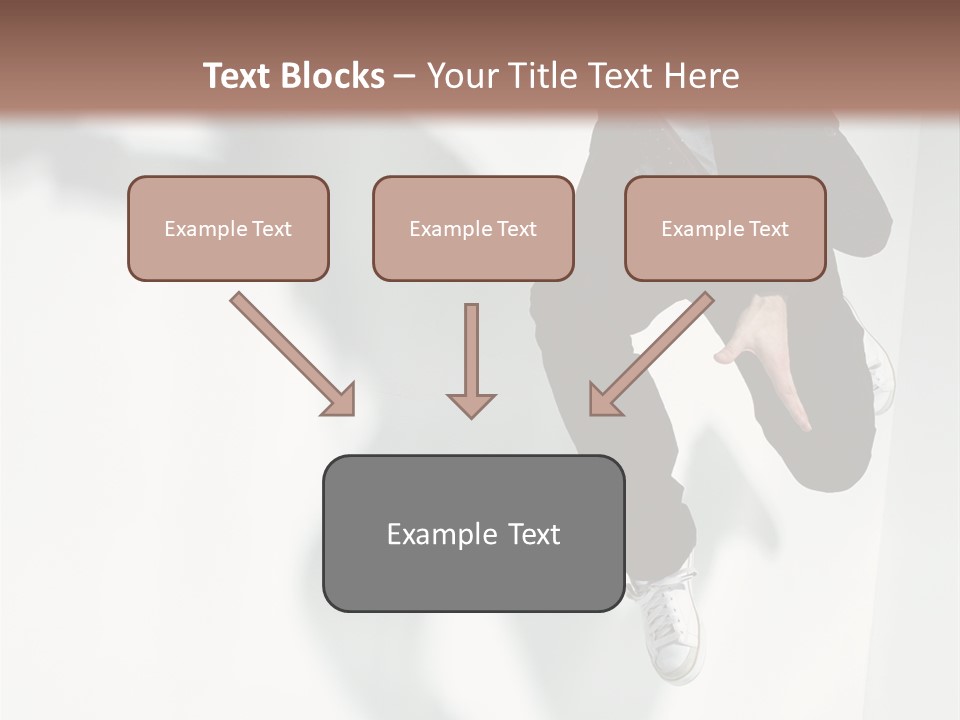 Text Blocks – Your Title Text Here

Example Text

Example Text

Example Text

Example Text